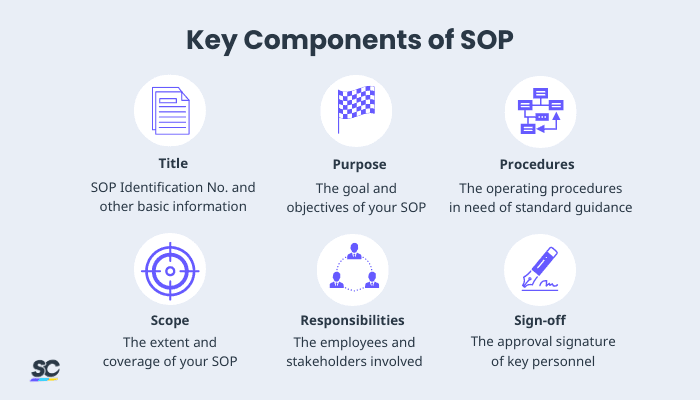 Key Components of SOP

Title
SOP Identification No. and other basic information

Purpose
The goal and objectives of your SOP

Procedures
The operating procedures in need of standard guidance

Scope
The extent and coverage of your SOP

Responsibilities
The employees and stakeholders involved

Sign-off
The approval signature of key personnel

SC